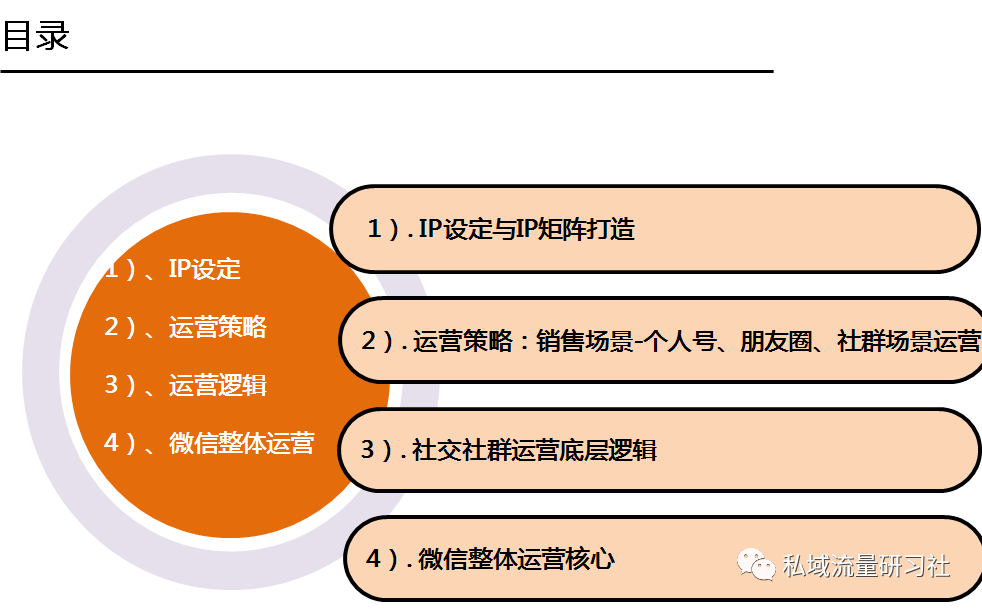 目录

1）、IP设定

2）、运营策略

3）、运营逻辑

4）、微信整体运营

1）. IP设定与IP矩阵打造

2）. 运营策略：销售场景-个人号、朋友圈、社群场景运营

3）. 社交社群运营底层逻辑

4）. 微信整体运营核心

私域流量研习社